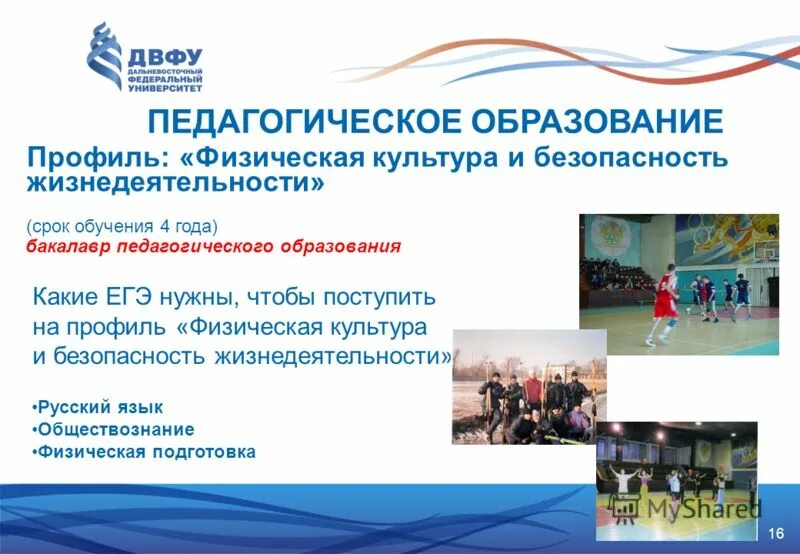 ДВФУ
ДАЛЬНЕВОСТОЧНЫЙ ФЕДЕРАЛЬНЫЙ УНИВЕРСИТЕТ

ПЕДАГОГИЧЕСКОЕ ОБРАЗОВАНИЕ

Профиль: «Физическая культура и безопасность жизнедеятельности»

(срок обучения 4 года)
бакалавр педагогического образования

Какие ЕГЭ нужны, чтобы поступить на профиль «Физическая культура и безопасность жизнедеятельности»

•Русский язык
•Обществознание
•Физическая подготовка

MyShared

16